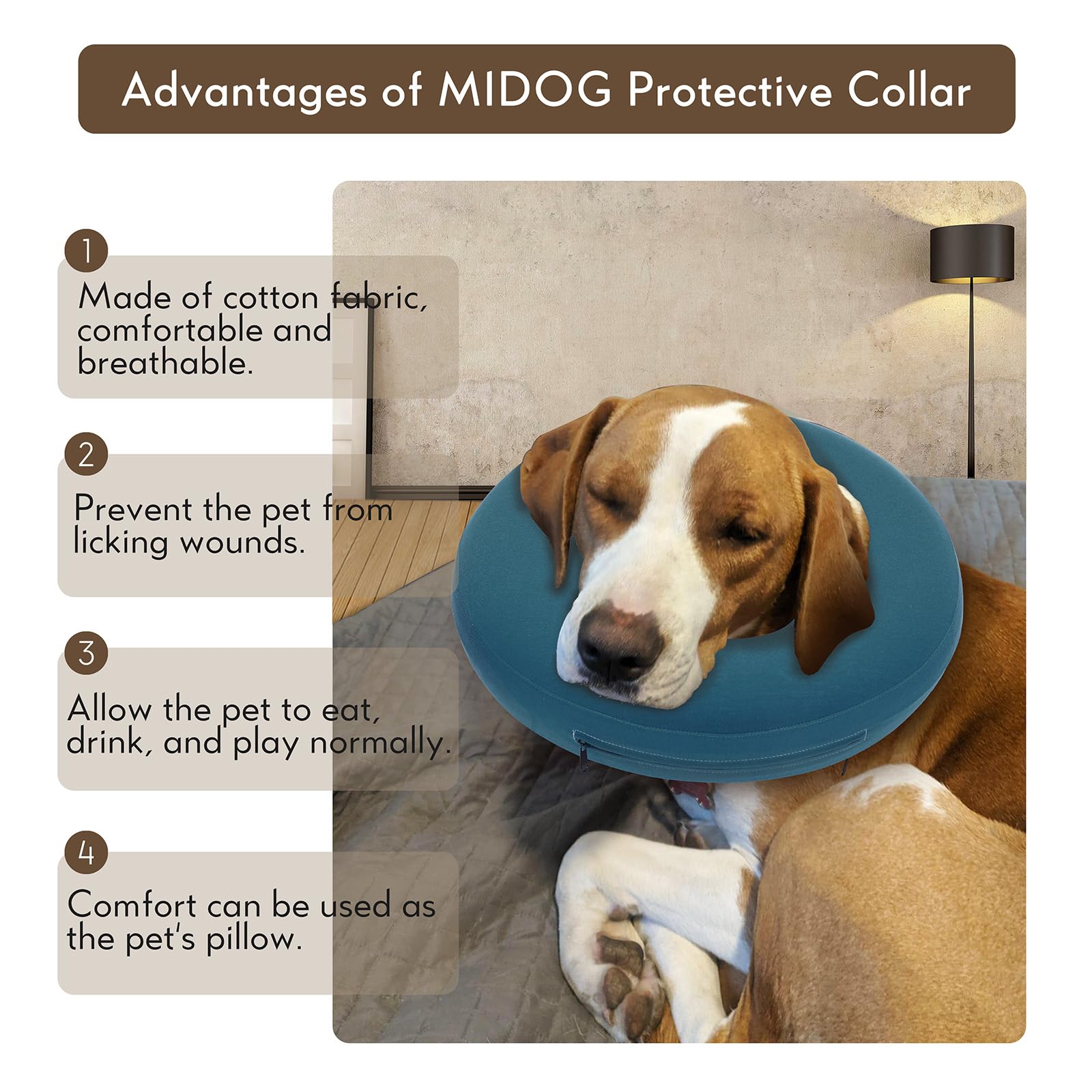 Advantages of MIDOG Protective Collar

1

Made of cotton fabric, comfortable and breathable.

2

Prevent the pet from licking wounds.

3

Allow the pet to eat, drink, and play normally.

4

Comfort can be used as the pet's pillow.